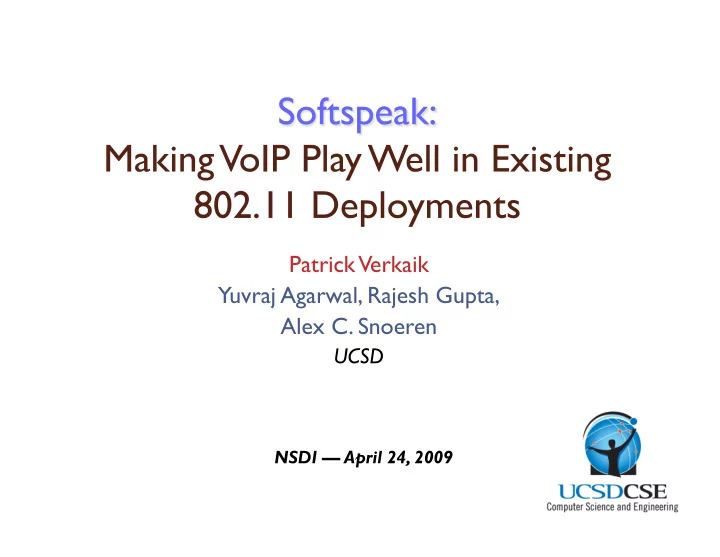 Softspeak:
Making VoIP Play Well in Existing 802.11 Deployments

Patrick Verkaik
Yuvraj Agarwal, Rajesh Gupta, Alex C. Snoeren
UCSD

NSDI — April 24, 2009

UCSDCSE
Computer Science and Engineering